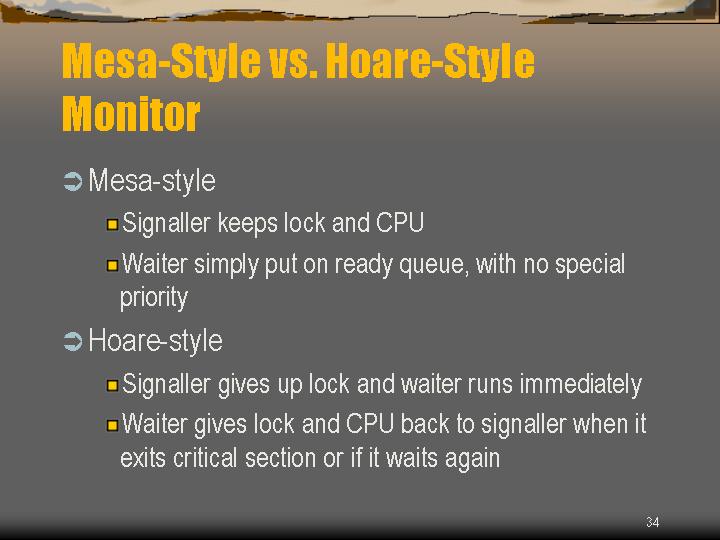 Mesa-Style vs. Hoare-Style Monitor

Mesa-style

Signaller keeps lock and CPU

Waiter simply put on ready queue, with no special priority

Hoare-style

Signaller gives up lock and waiter runs immediately

Waiter gives lock and CPU back to signaller when it exits critical section or if it waits again

34